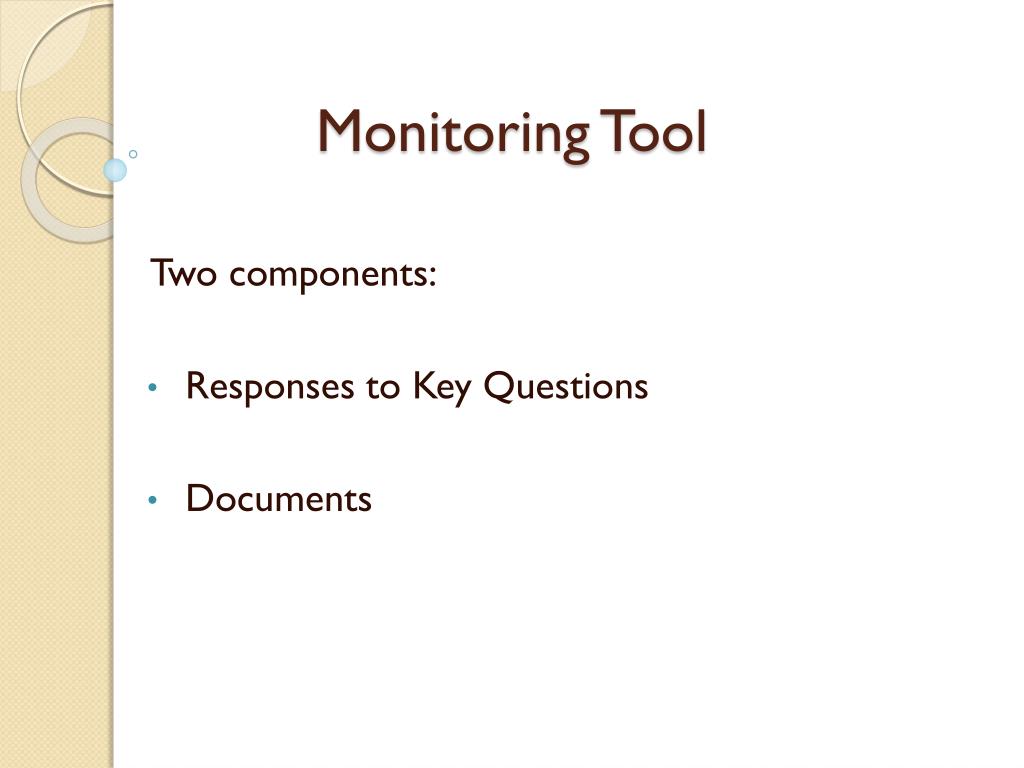 Monitoring Tool

Two components:

• Responses to Key Questions

• Documents